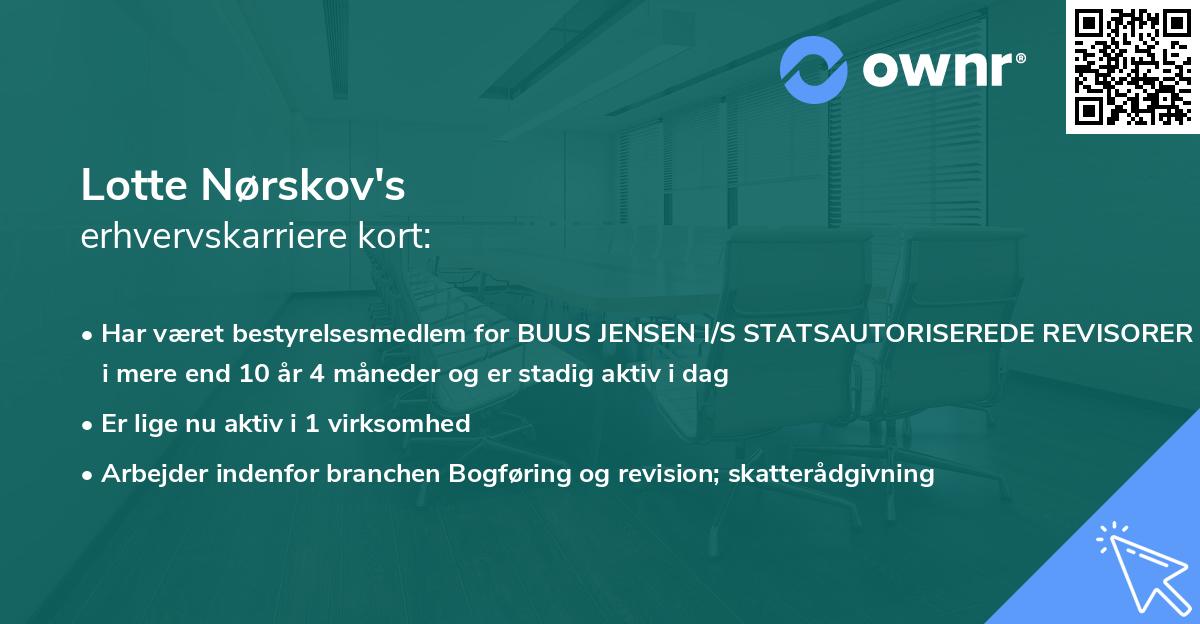 ownr®

Lotte Nørskov's
erhvervskarriere kort:

• Har været bestyrelsesmedlem for BUUS JENSEN I/S STATSAUTORISEREDE REVISORER i mere end 10 år 4 måneder og er stadig aktiv i dag

• Er lige nu aktiv i 1 virksomhed

• Arbejder indenfor branchen Bogføring og revision; skatterådgivning